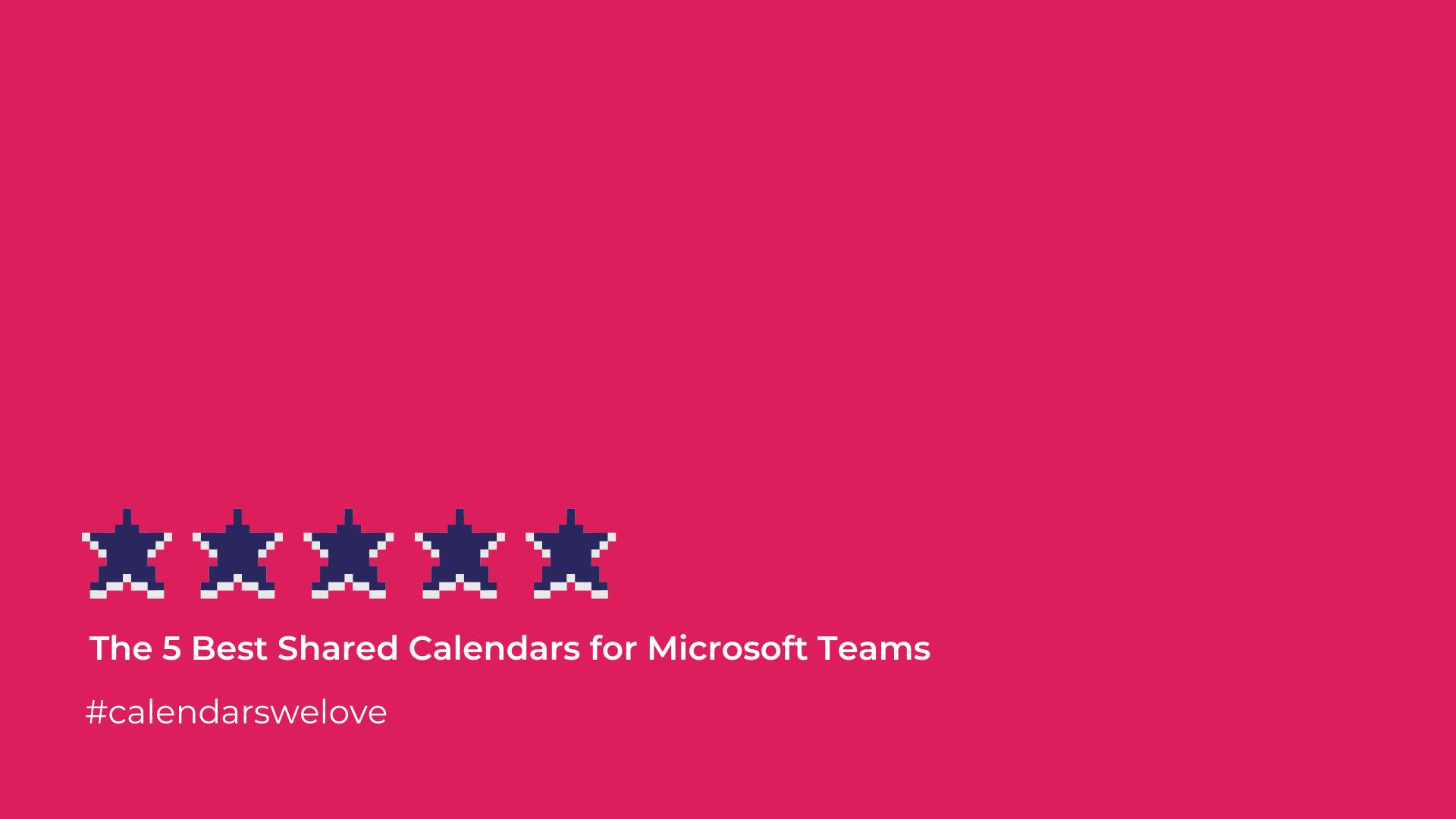 The 5 Best Shared Calendars for Microsoft Teams

#calendarswelove